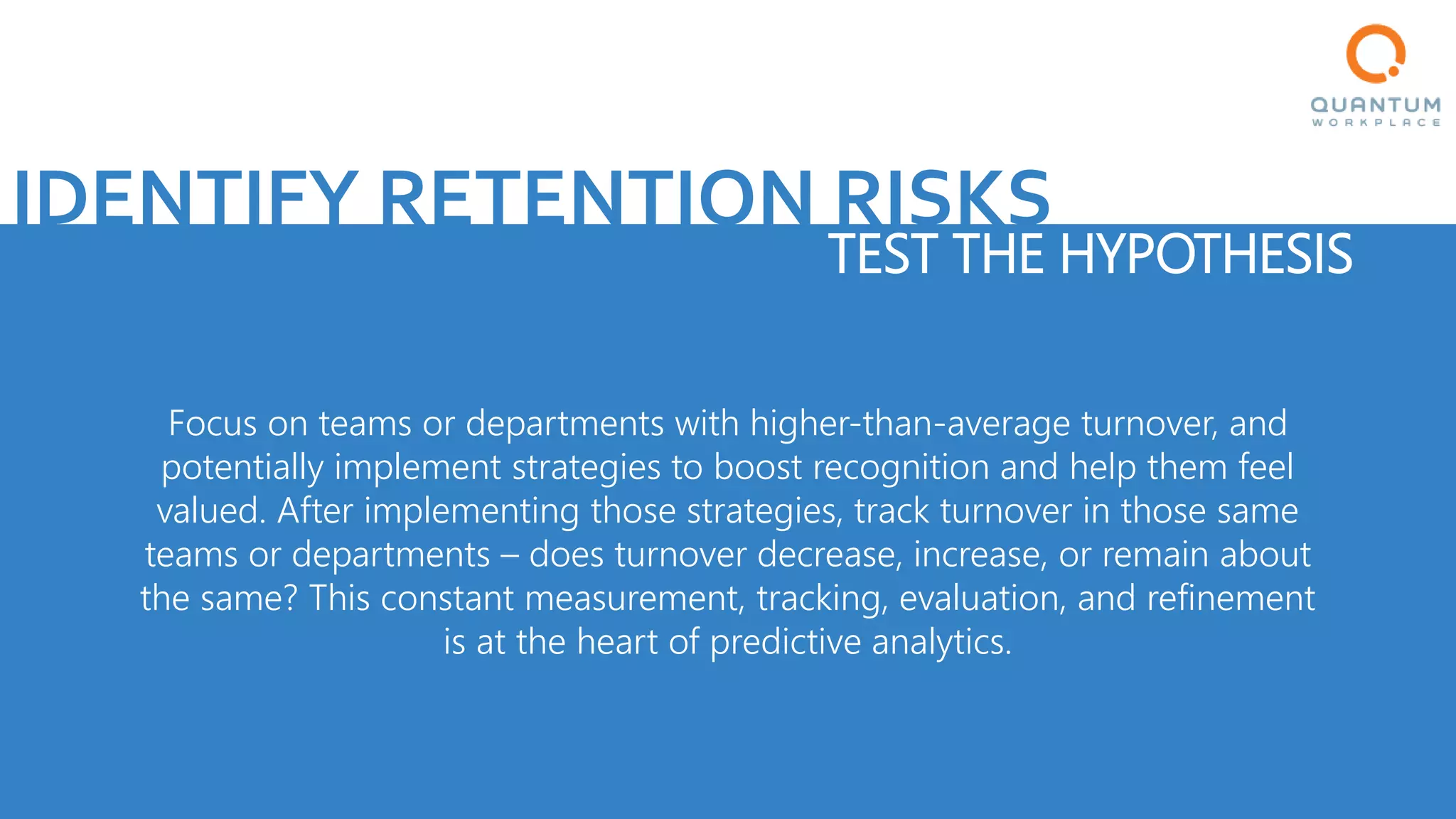 QUANTUM
WORKPLACE

IDENTIFY RETENTION RISKS

TEST THE HYPOTHESIS

Focus on teams or departments with higher-than-average turnover, and potentially implement strategies to boost recognition and help them feel valued. After implementing those strategies, track turnover in those same teams or departments – does turnover decrease, increase, or remain about the same? This constant measurement, tracking, evaluation, and refinement is at the heart of predictive analytics.